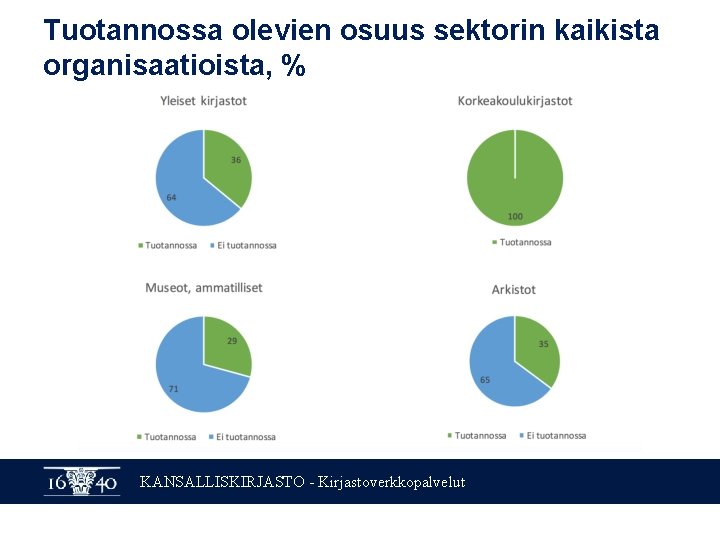 Tuotannossa olevien osuus sektorin kaikista organisaatioista, %

Yleiset kirjastot

36

64

Tuotannossa  Ei tuotannossa

Korkeakoulukirjastot

100

Tuotannossa

Museot, ammatilliset

29

71

Tuotannossa  Ei tuotannossa

Arkistot

35

65

Tuotannossa  Ei tuotannossa

16 40 KANSALLISKIRJASTO - Kirjastoverkkopalvelut